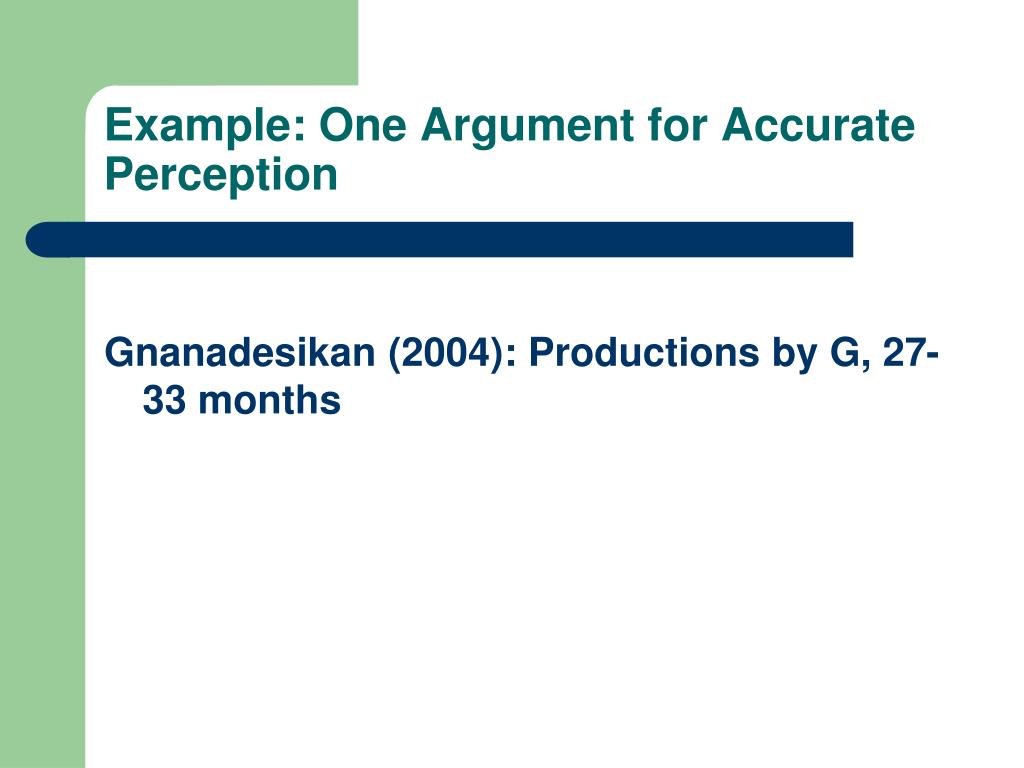 Example: One Argument for Accurate Perception

Gnanadesikan (2004): Productions by G, 27-33 months